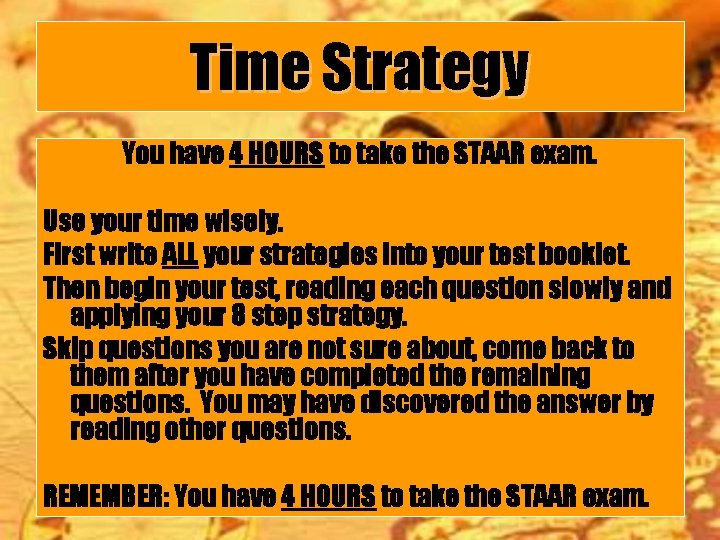 Time Strategy

You have 4 HOURS to take the STAAR exam.

Use your time wisely.

First write ALL your strategies into your test booklet.

Then begin your test, reading each question slowly and applying your 8 step strategy.

Skip questions you are not sure about, come back to them after you have completed the remaining questions. You may have discovered the answer by reading other questions.

REMEMBER: You have 4 HOURS to take the STAAR exam.